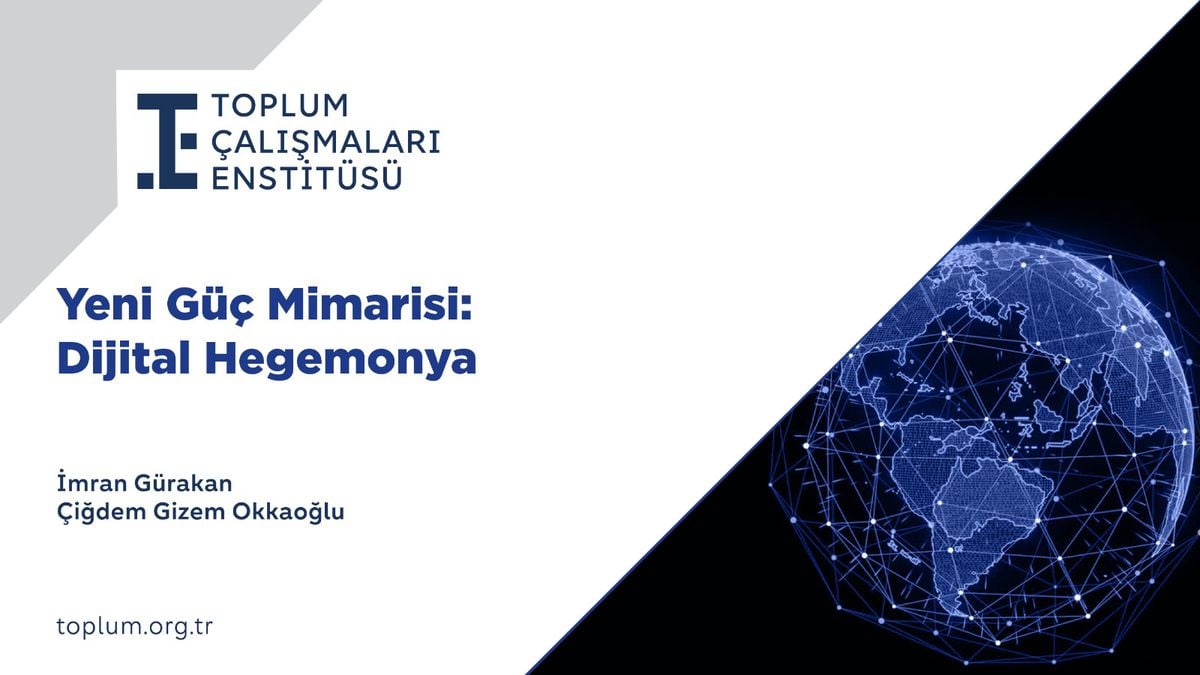 TOPLUM
ÇALIŞMALARI
ENSTİTÜSÜ

Yeni Güç Mimarisi:
Dijital Hegemonya

İmran Gürakan
Çiğdem Gizem Okkaoğlu

toplum.org.tr